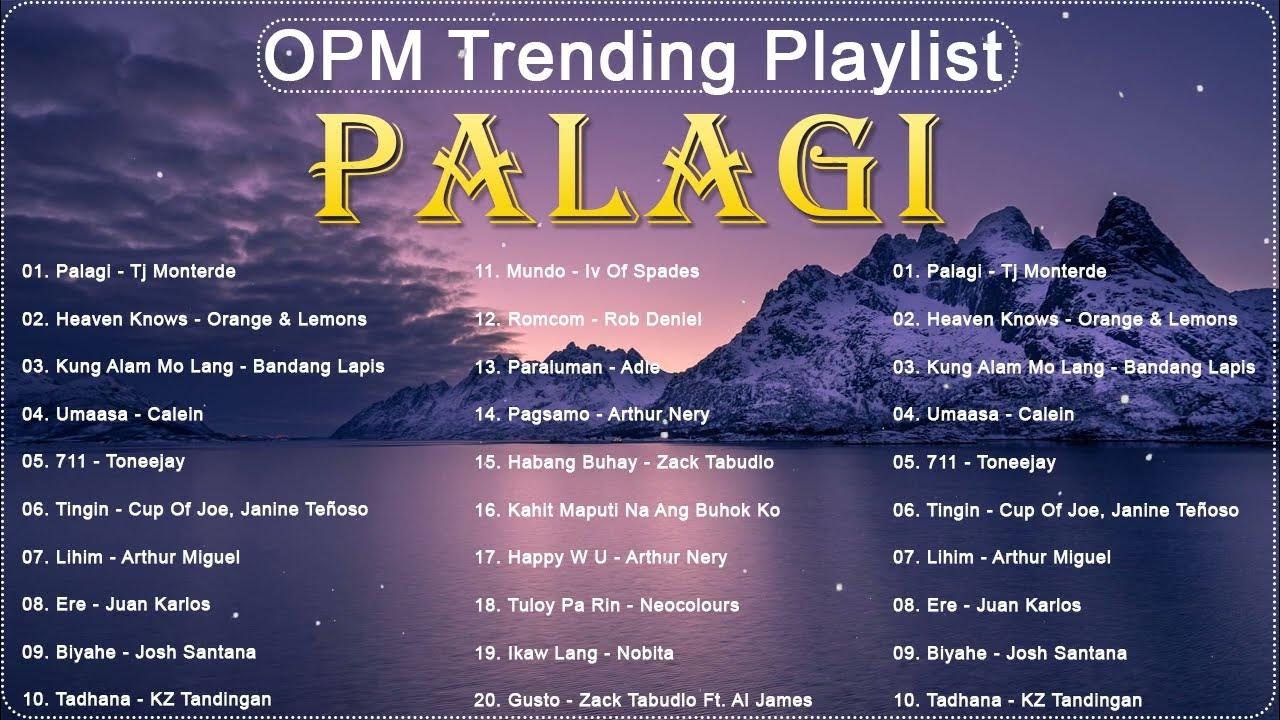 OPM Trending Playlist

PALAGI

01. Palagi - Tj Monterde
02. Heaven Knows - Orange & Lemons
03. Kung Alam Mo Lang - Bandang Lapis
04. Umaasa - Calein
05. 711 - Toneejay
06. Tingin - Cup Of Joe, Janine Teñoso
07. Lihim - Arthur Miguel
08. Ere - Juan Karlos
09. Biyahe - Josh Santana
10. Tadhana - KZ Tandingan

11. Mundo - Iv Of Spades
12. Romcom - Rob Deniel
13. Paraluman - Adie
14. Pagsamo - Arthur Nery
15. Habang Buhay - Zack Tabudlo
16. Kahit Maputi Na Ang Buhok Ko
17. Happy W U - Arthur Nery
18. Tuloy Pa Rin - Neocolours
19. Ikaw Lang - Nobita
20. Gusto - Zack Tabudlo Ft. Al James

01. Palagi - Tj Monterde
02. Heaven Knows - Orange & Lemons
03. Kung Alam Mo Lang - Bandang Lapis
04. Umaasa - Calein
05. 711 - Toneejay
06. Tingin - Cup Of Joe, Janine Teñoso
07. Lihim - Arthur Miguel
08. Ere - Juan Karlos
09. Biyahe - Josh Santana
10. Tadhana - KZ Tandingan